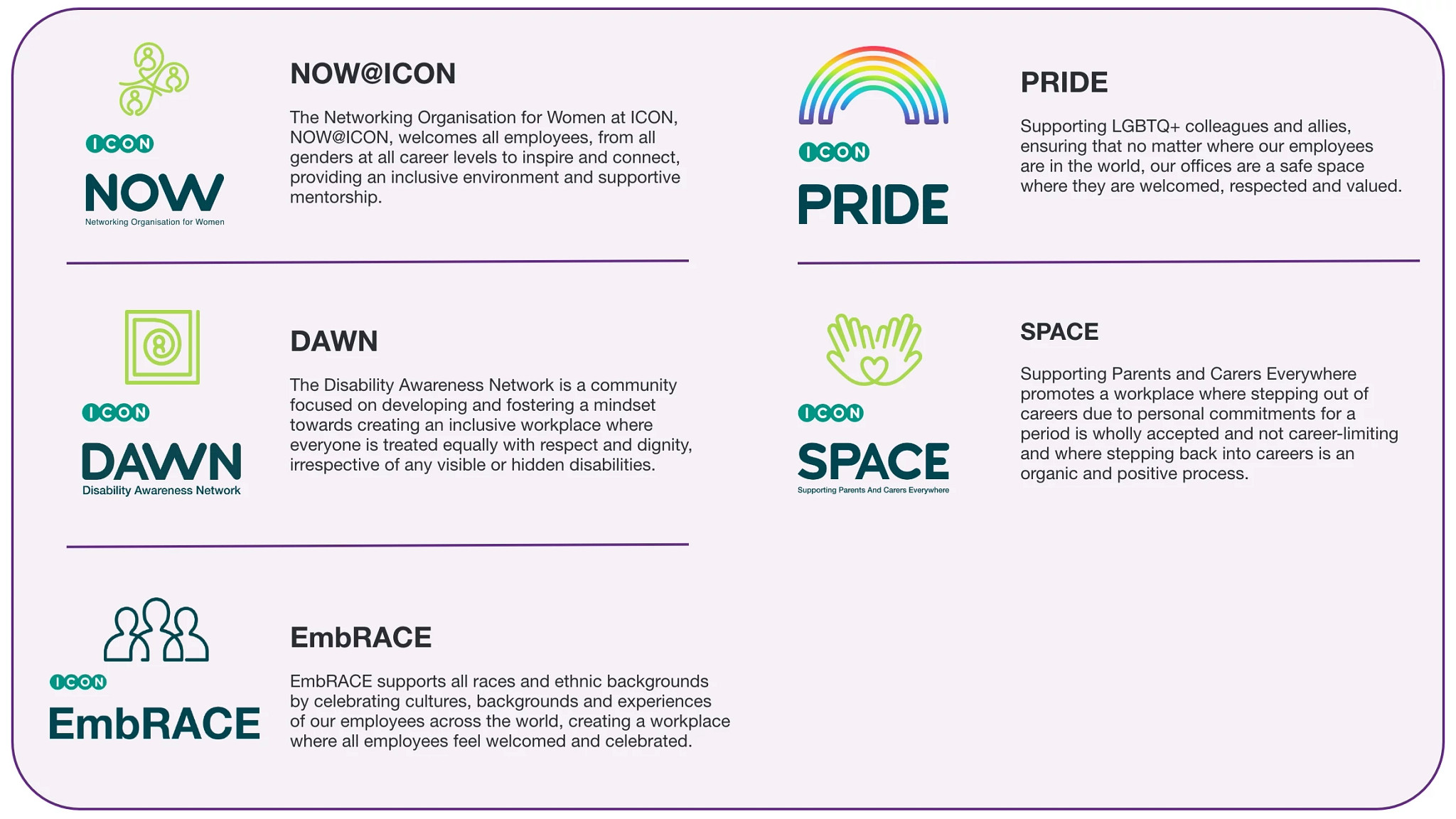 ICON
NOW
Networking Organisation for Women

NOW@ICON

The Networking Organisation for Women at ICON, NOW@ICON, welcomes all employees, from all genders at all career levels to inspire and connect, providing an inclusive environment and supportive mentorship.

ICON
DAWN
Disability Awareness Network

DAWN

The Disability Awareness Network is a community focused on developing and fostering a mindset towards creating an inclusive workplace where everyone is treated equally with respect and dignity, irrespective of any visible or hidden disabilities.

ICON
EmbRACE

EmbRACE

EmbRACE supports all races and ethnic backgrounds by celebrating cultures, backgrounds and experiences of our employees across the world, creating a workplace where all employees feel welcomed and celebrated.

ICON
PRIDE

PRIDE

Supporting LGBTQ+ colleagues and allies, ensuring that no matter where our employees are in the world, our offices are a safe space where they are welcomed, respected and valued.

ICON
SPACE
Supporting Parents And Carers Everywhere

SPACE

Supporting Parents and Carers Everywhere promotes a workplace where stepping out of careers due to personal commitments for a period is wholly accepted and not career-limiting and where stepping back into careers is an organic and positive process.